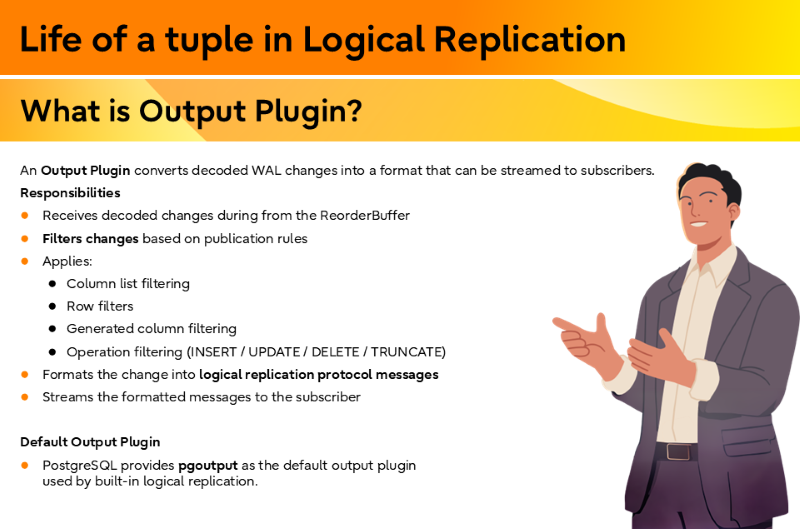 Life of a tuple in Logical Replication

What is Output Plugin?

An Output Plugin converts decoded WAL changes into a format that can be streamed to subscribers.

Responsibilities

- Receives decoded changes during from the ReorderBuffer
- Filters changes based on publication rules
- Applies:
  - Column list filtering
  - Row filters
  - Generated column filtering
  - Operation filtering (INSERT / UPDATE / DELETE / TRUNCATE)
- Formats the change into logical replication protocol messages
- Streams the formatted messages to the subscriber

Default Output Plugin

- PostgreSQL provides pgoutput as the default output plugin used by built-in logical replication.